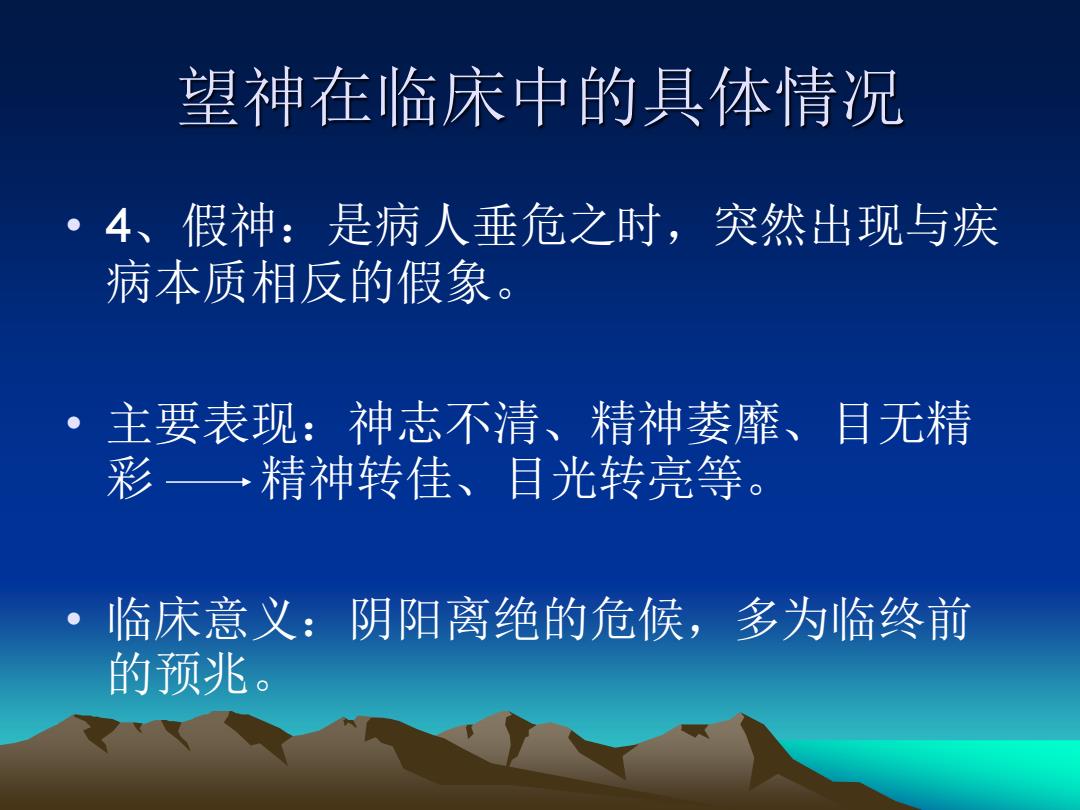 望神在临床中的具体情况

• 4、假神：是病人垂危之时，突然出现与疾病本质相反的假象。

• 主要表现：神志不清、精神萎靡、目无精彩 ⟶ 精神转佳、目光转亮等。

• 临床意义：阴阳离绝的危候，多为临终前的预兆。